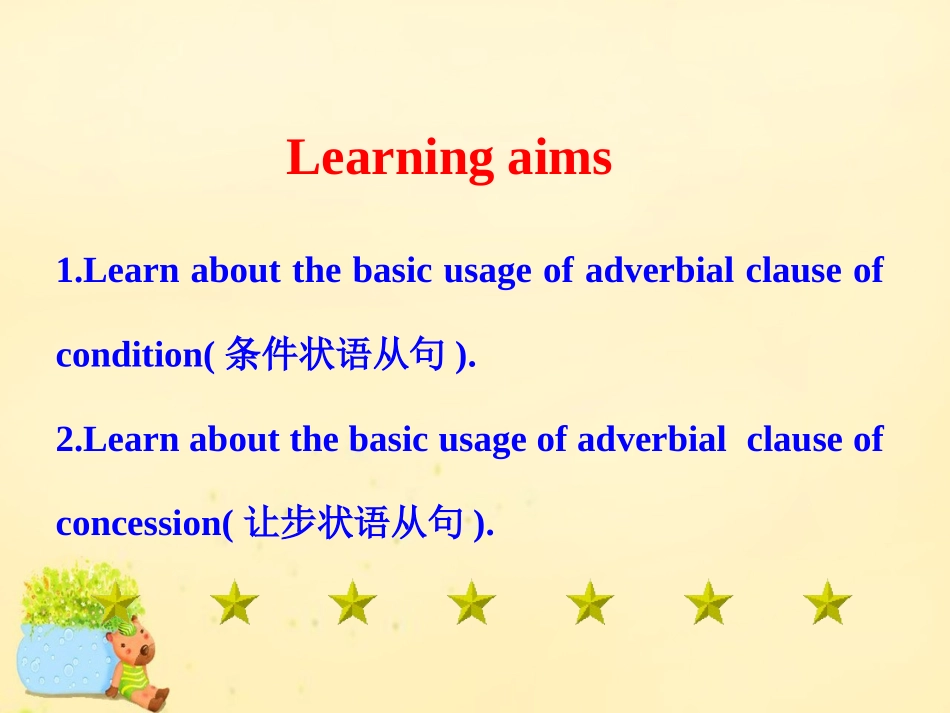 Learning aims

1.Learn about the basic usage of adverbial clause of condition( 条件状语从句 ).

2.Learn about the basic usage of adverbial clause of concession( 让步状语从句 ).